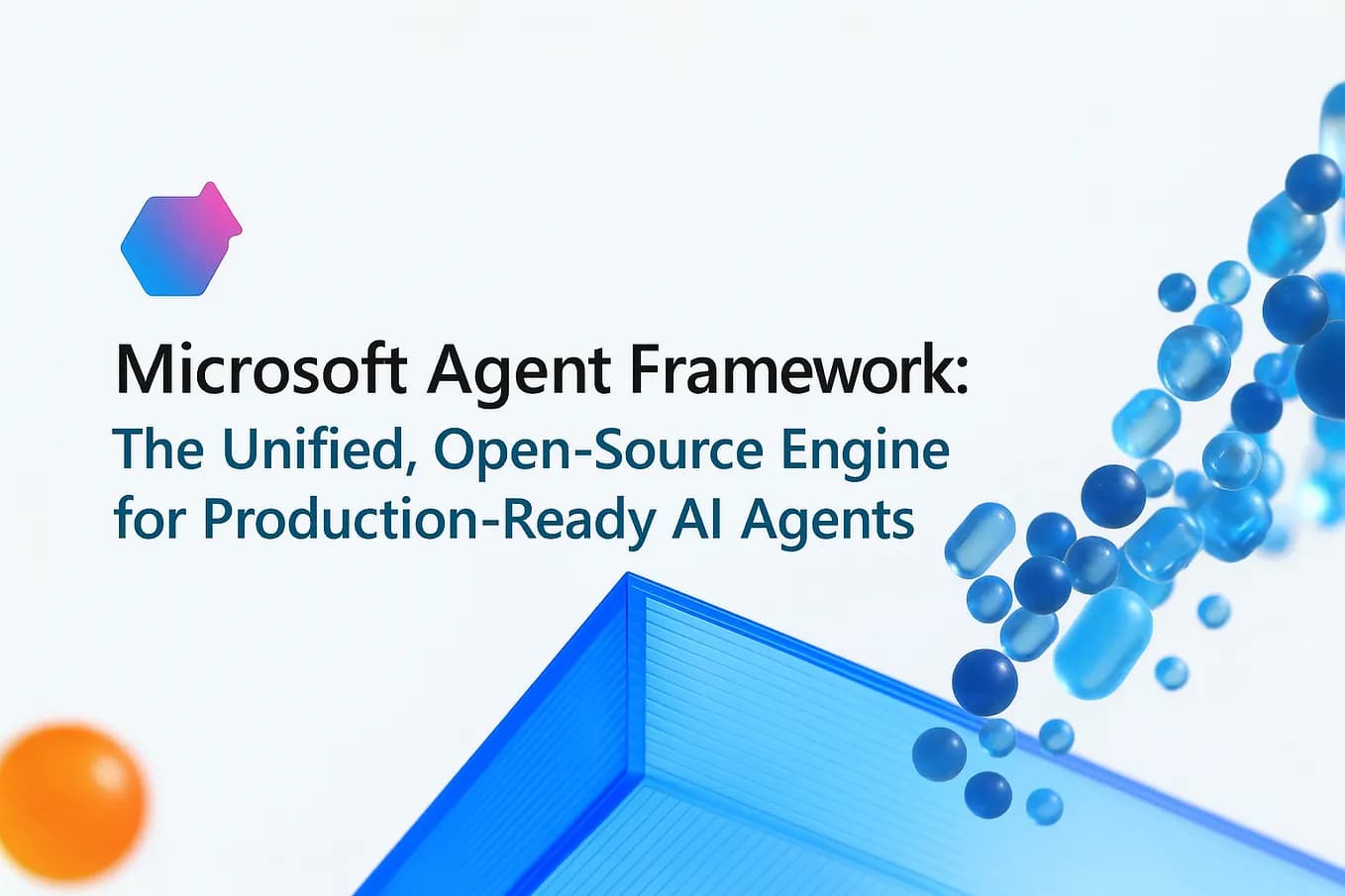 Microsoft Agent Framework:
The Unified, Open-Source Engine for Production-Ready AI Agents